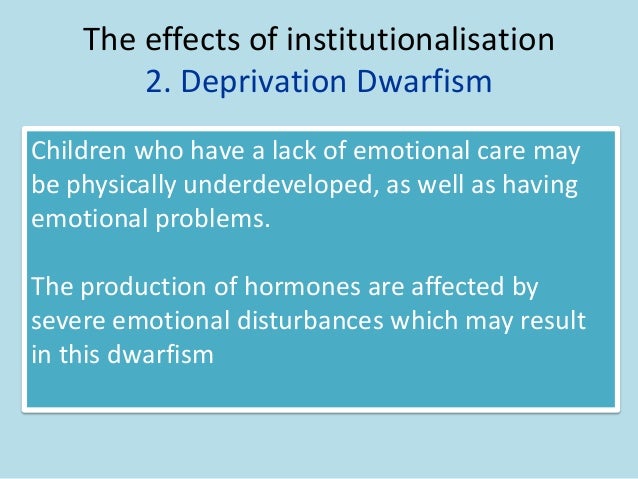 The effects of institutionalisation
2. Deprivation Dwarfism

Children who have a lack of emotional care may be physically underdeveloped, as well as having emotional problems.

The production of hormones are affected by severe emotional disturbances which may result in this dwarfism